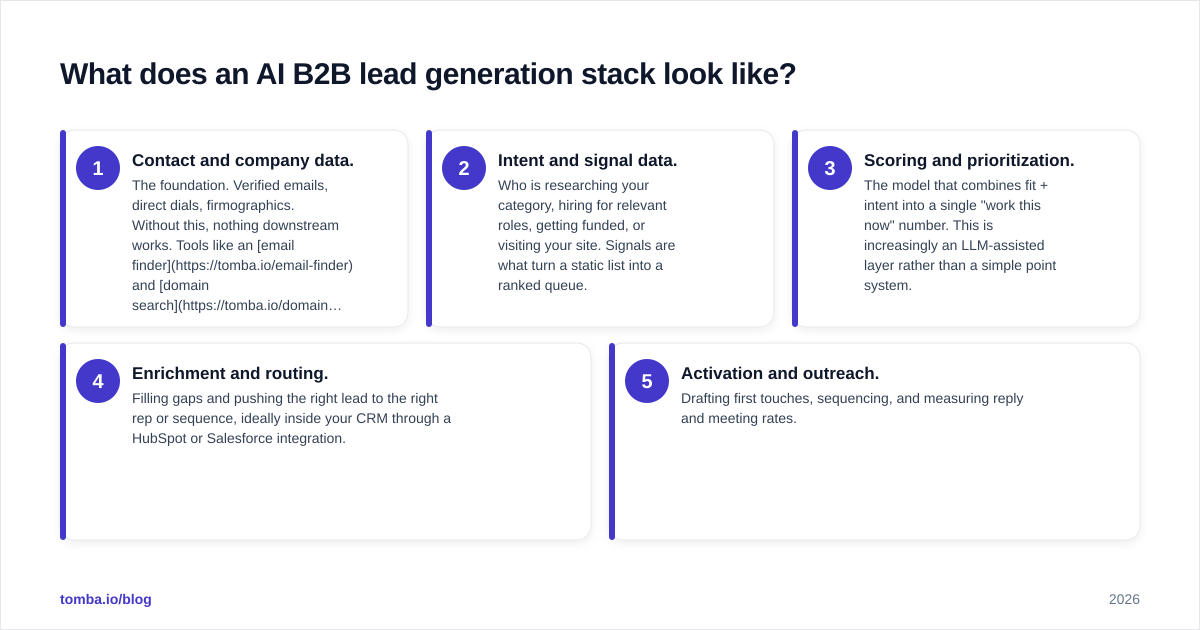 What does an AI B2B lead generation stack look like?

1
Contact and company data.
The foundation. Verified emails, direct dials, firmographics. Without this, nothing downstream works. Tools like an [email finder](https://tomba.io/email-finder) and [domain search](https://tomba.io/domain…

2
Intent and signal data.
Who is researching your category, hiring for relevant roles, getting funded, or visiting your site. Signals are what turn a static list into a ranked queue.

3
Scoring and prioritization.
The model that combines fit + intent into a single "work this now" number. This is increasingly an LLM-assisted layer rather than a simple point system.

4
Enrichment and routing.
Filling gaps and pushing the right lead to the right rep or sequence, ideally inside your CRM through a HubSpot or Salesforce integration.

5
Activation and outreach.
Drafting first touches, sequencing, and measuring reply and meeting rates.

tomba.io/blog

2026